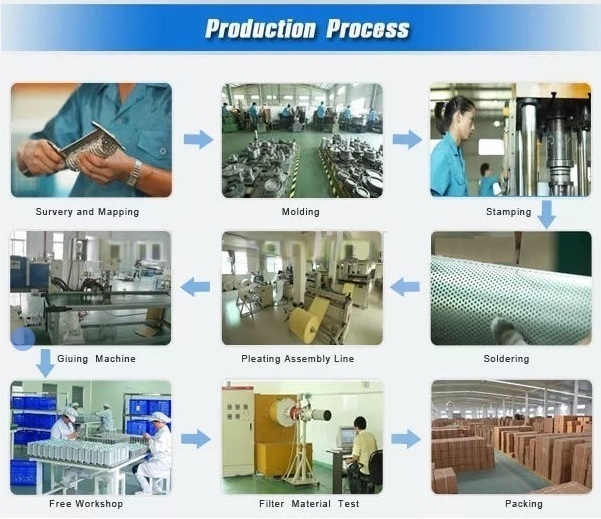 Production Process

Survery and Mapping

Molding

Stamping

Soldering

Pleating Assembly Line

Giuing Machine

Free Workshop

Filter Material Test

Packing